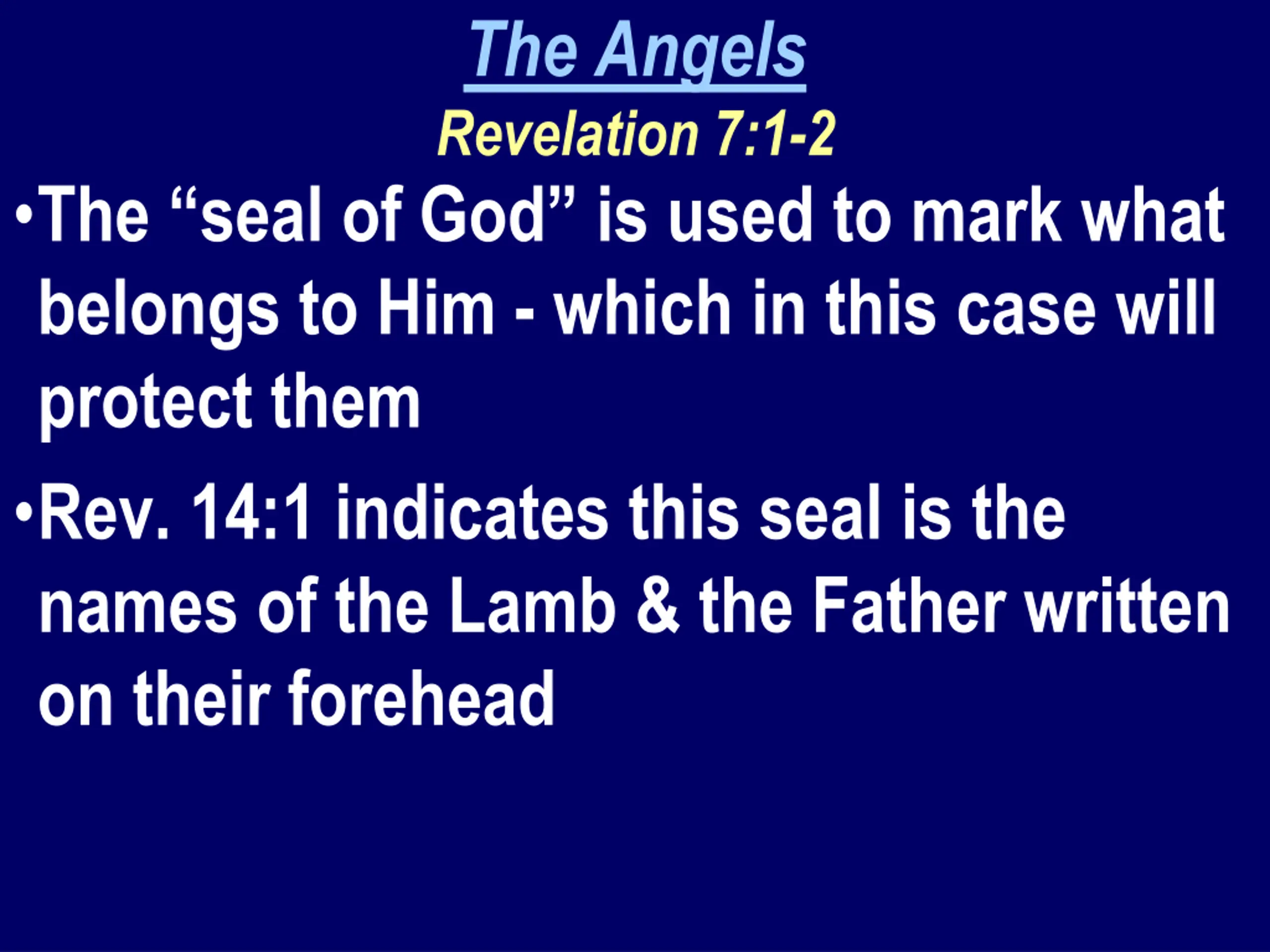 The Angels
Revelation 7:1-2

•The “seal of God” is used to mark what belongs to Him - which in this case will protect them

•Rev. 14:1 indicates this seal is the names of the Lamb & the Father written on their forehead